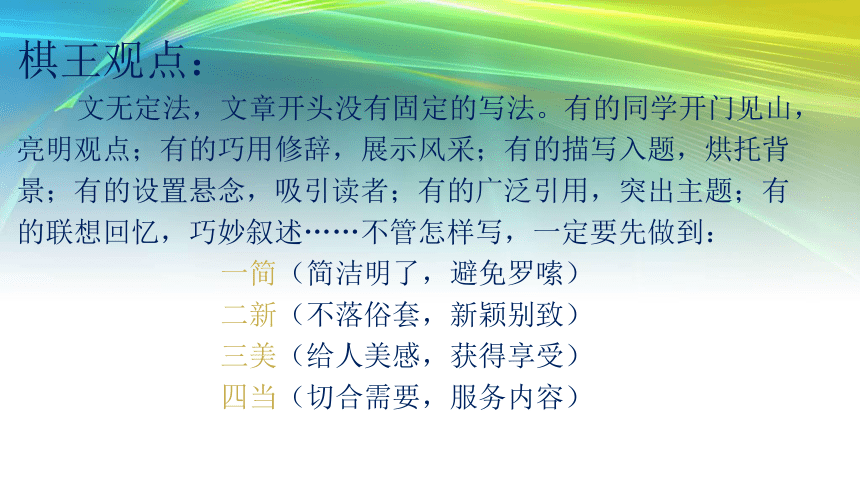 棋王观点：

文无定法，文章开头没有固定的写法。有的同学开门见山，亮明观点；有的巧用修辞，展示风采；有的描写入题，烘托背景；有的设置悬念，吸引读者；有的广泛引用，突出主题；有的联想回忆，巧妙叙述……不管怎样写，一定要先做到：

一简（简洁明了，避免罗嗦）

二新（不落俗套，新颖别致）

三美（给人美感，获得享受）

四当（切合需要，服务内容）